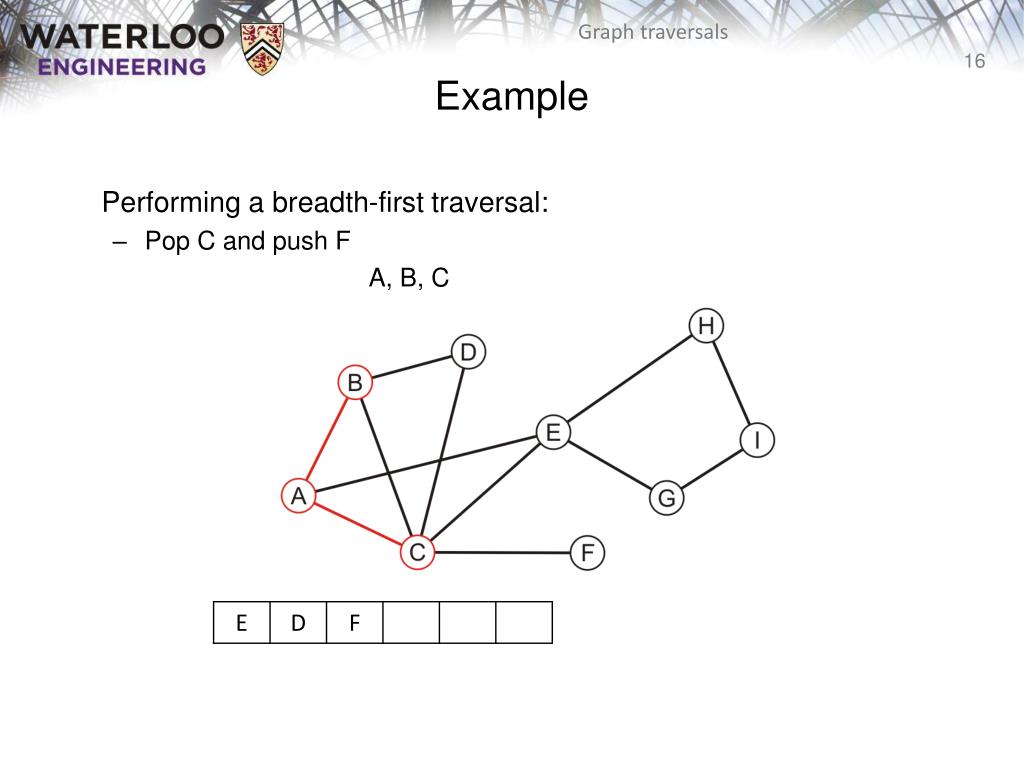 WATERLOO ENGINEERING

Graph traversals

16

Example

Performing a breadth-first traversal:

– Pop C and push F

A, B, C

H
D
B
E
I
A
G
C
F

| E | D | F | | | |
|---|---|---|---|---|---|